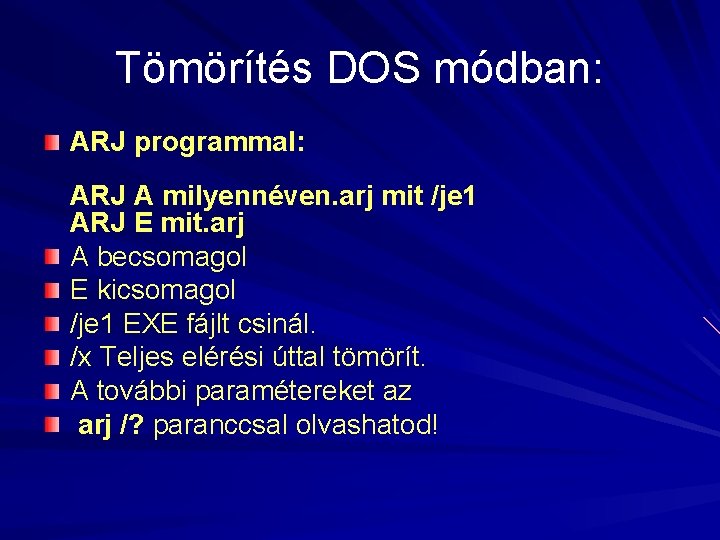 Tömörítés DOS módban:

ARJ programmal:

ARJ A milyennéven.arj mit /je1
ARJ E mit.arj

A becsomagol

E kicsomagol

/je1 EXE fájlt csinál.

/x Teljes elérési úttal tömörít.

A további paramétereket az

arj /? paranccsal olvashatod!